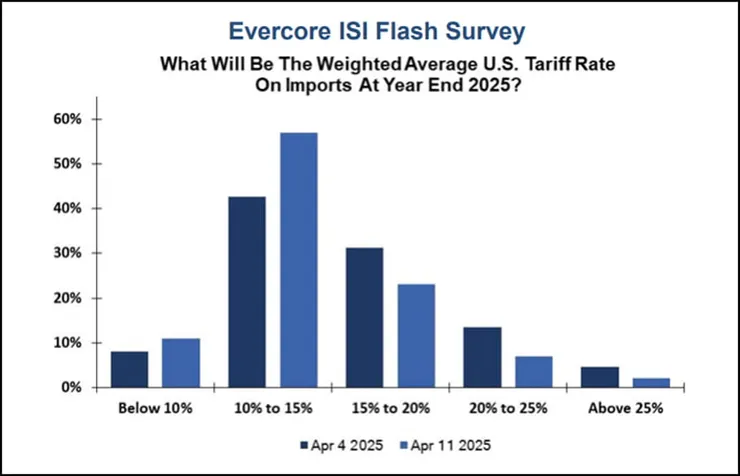 Evercore ISI Flash Survey
What Will Be The Weighted Average U.S. Tariff Rate On Imports At Year End 2025?

60%
50%
40%
30%
20%
10%
0%

Below 10%
10% to 15%
15% to 20%
20% to 25%
Above 25%

Apr 4 2025
Apr 11 2025